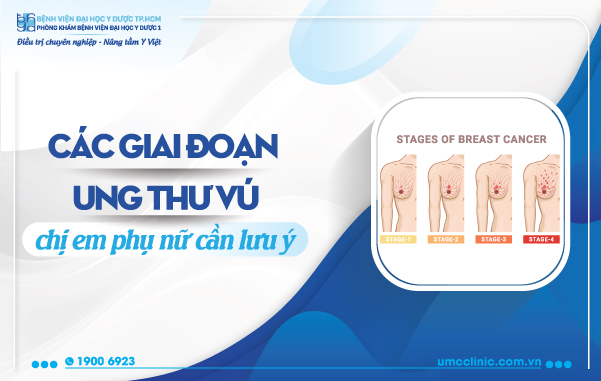 BỆNH VIỆN ĐẠI HỌC Y DƯỢC TP.HCM
PHÒNG KHÁM BỆNH VIỆN ĐẠI HỌC Y DƯỢC 1
Điều trị chuyên nghiệp - Nâng tầm Y Việt

CÁC GIAI ĐOẠN
UNG THƯ VÚ
chị em phụ nữ cần lưu ý

STAGES OF BREAST CANCER
STAGE-1
STAGE-2
STAGE-3
STAGE-4

1900 6923
umcclinic.com.vn